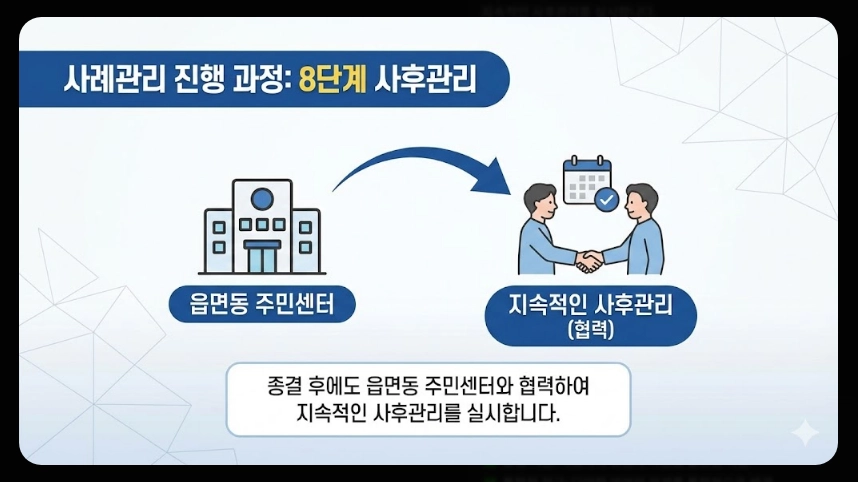 사례관리 진행 과정: 8단계 사후관리

읍면동 주민센터

지속적인 사후관리
(협력)

종결 후에도 읍면동 주민센터와 협력하여
지속적인 사후관리를 실시합니다.